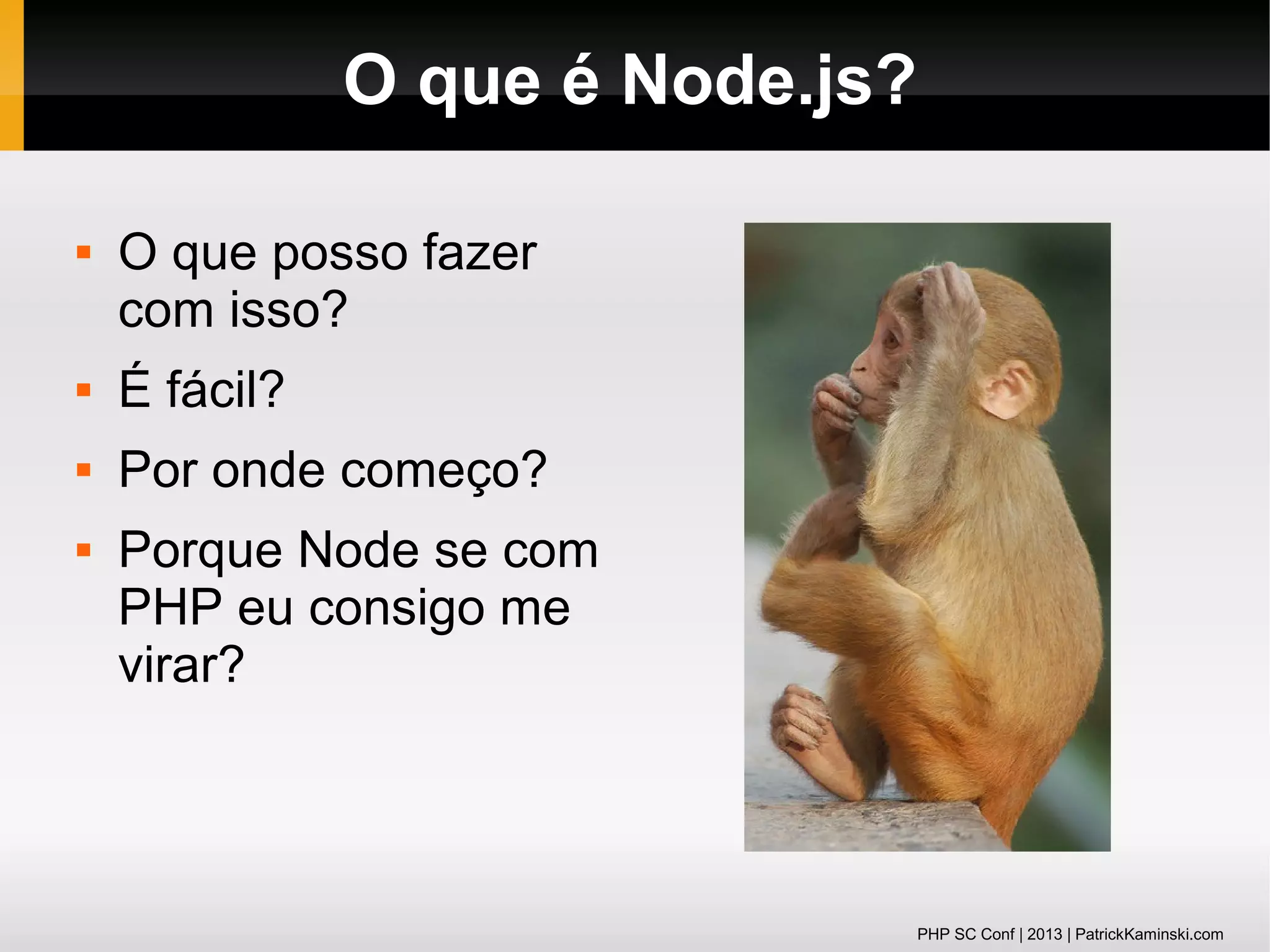 O que é Node.js?

- O que posso fazer com isso?
- É fácil?
- Por onde começo?
- Porque Node se com PHP eu consigo me virar?

PHP SC Conf | 2013 | PatrickKaminski.com